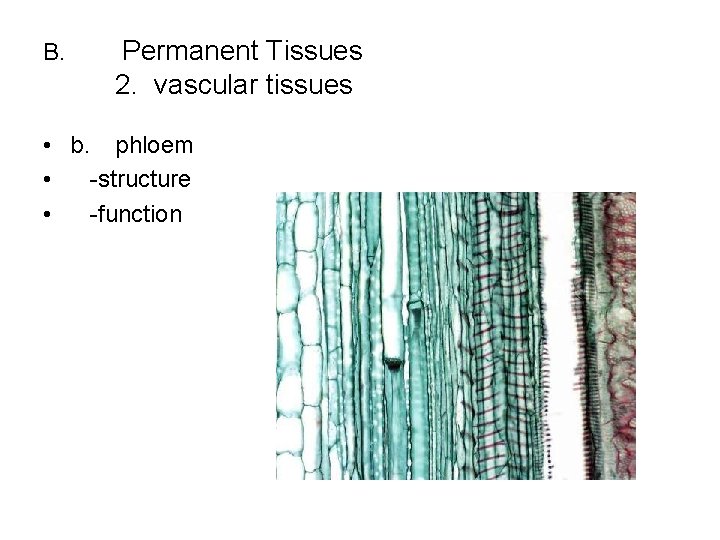 B. Permanent Tissues
2. vascular tissues

• b. phloem
• -structure
• -function